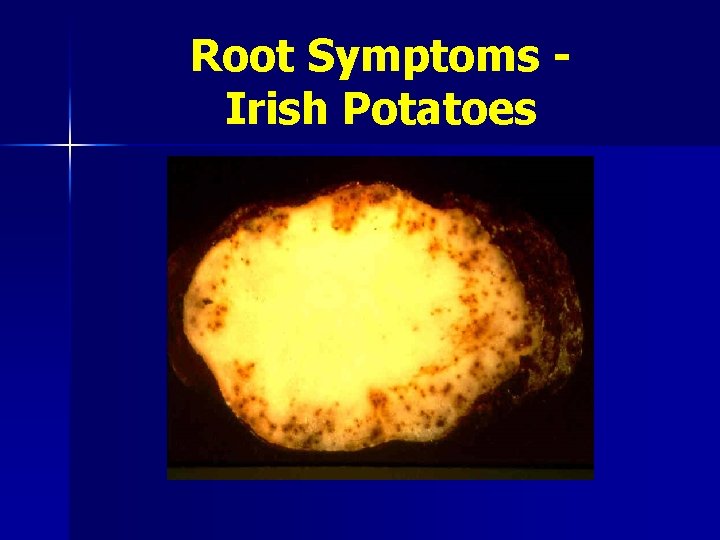 Root Symptoms - Irish Potatoes